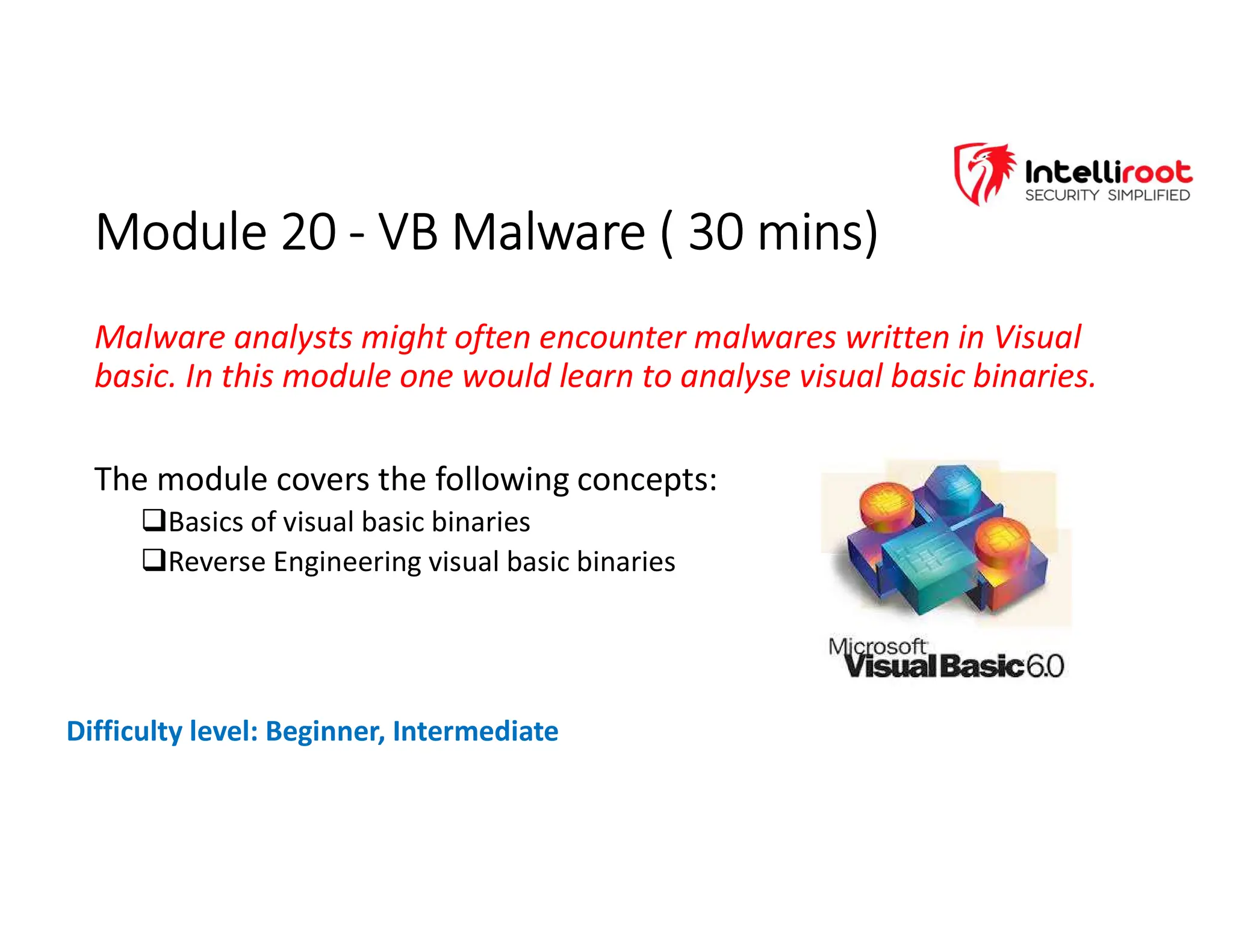 Intelliroot
SECURITY SIMPLIFIED

Module 20 - VB Malware ( 30 mins)

Malware analysts might often encounter malwares written in Visual basic. In this module one would learn to analyse visual basic binaries.

The module covers the following concepts:
❑Basics of visual basic binaries
❑Reverse Engineering visual basic binaries

Microsoft Visual Basic 6.0

Difficulty level: Beginner, Intermediate